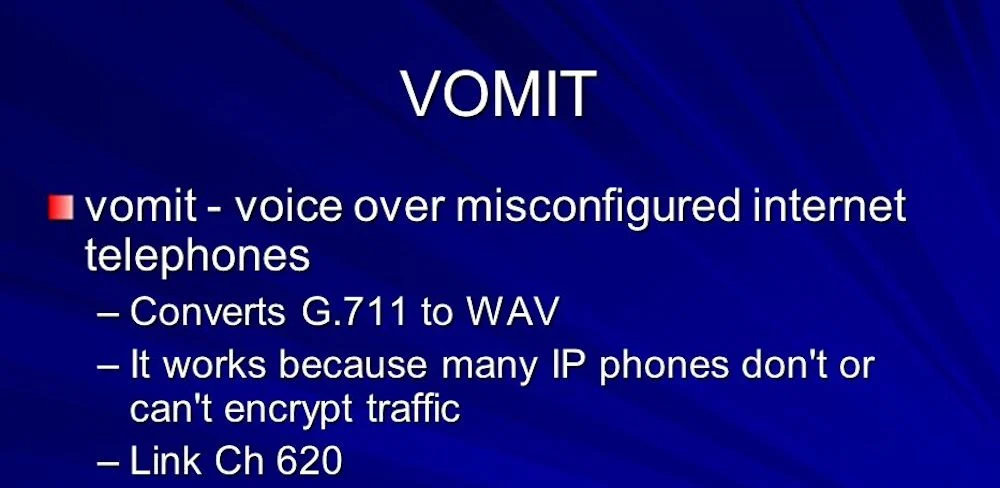 VOMIT

vomit - voice over misconfigured internet telephones

– Converts G.711 to WAV

– It works because many IP phones don't or can't encrypt traffic

– Link Ch 620